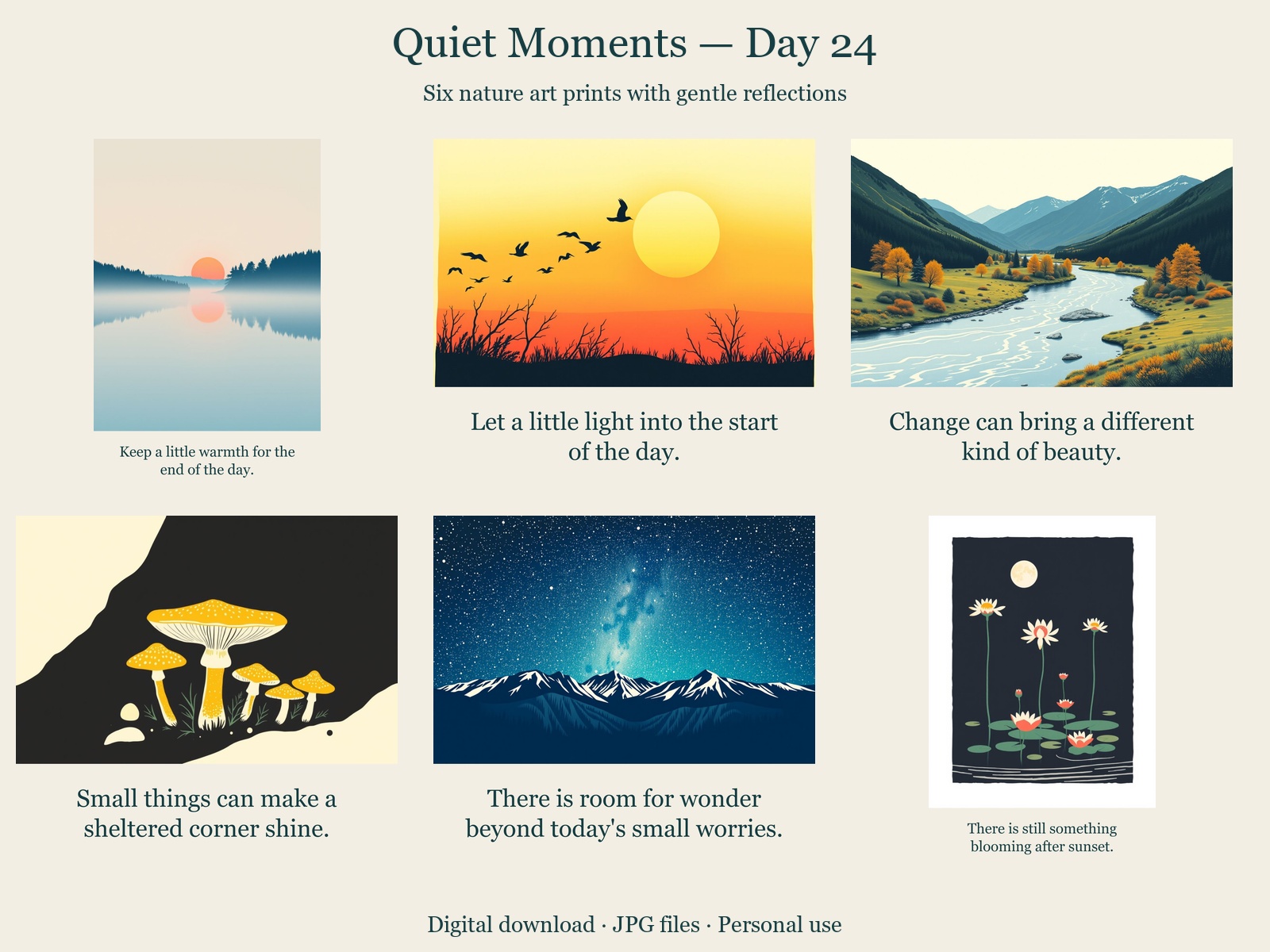 Quiet Moments — Day 24

Six nature art prints with gentle reflections

Keep a little warmth for the end of the day.

Let a little light into the start of the day.

Change can bring a different kind of beauty.

Small things can make a sheltered corner shine.

There is room for wonder beyond today's small worries.

There is still something blooming after sunset.

Digital download · JPG files · Personal use